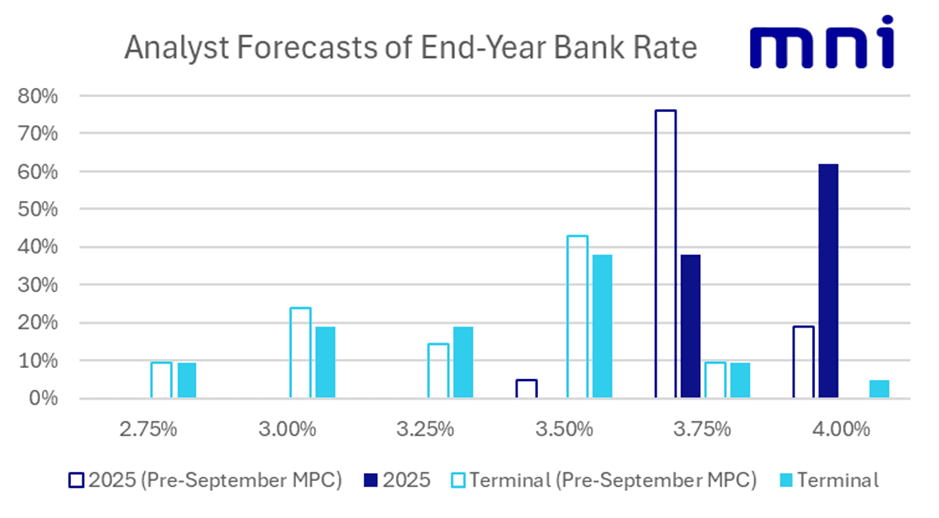 Analyst Forecasts of End-Year Bank Rate

mni

80%
70%
60%
50%
40%
30%
20%
10%
0%

2.75%
3.00%
3.25%
3.50%
3.75%
4.00%

2025 (Pre-September MPC)
2025
Terminal (Pre-September MPC)
Terminal